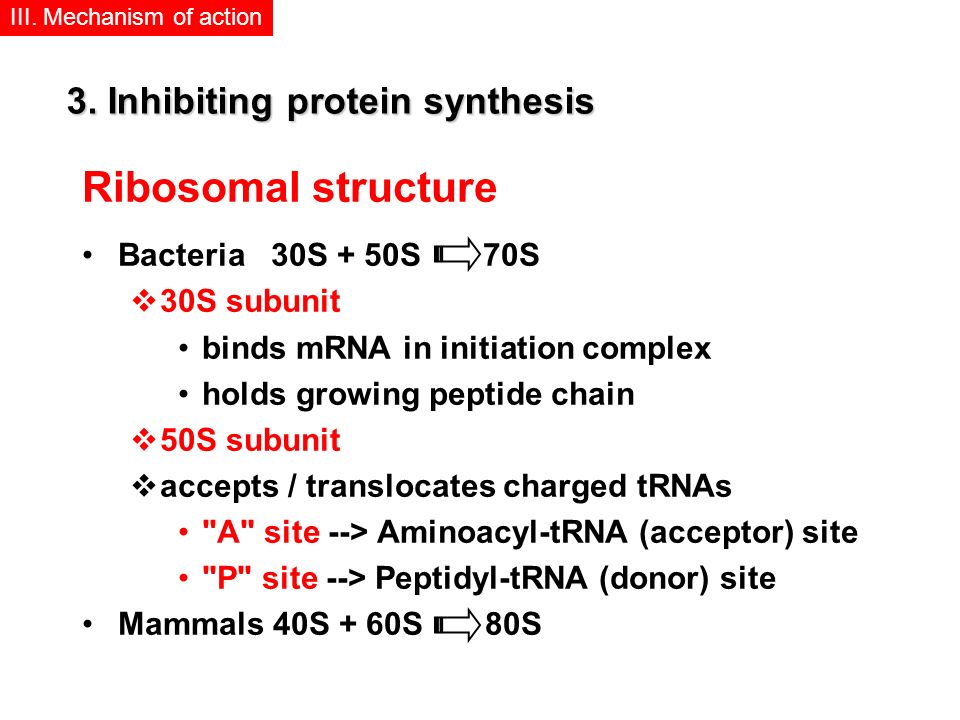 III. Mechanism of action

3. Inhibiting protein synthesis

Ribosomal structure

• Bacteria 30S + 50S ⇨ 70S
❖ 30S subunit
• binds mRNA in initiation complex
• holds growing peptide chain
❖ 50S subunit
❖ accepts / translocates charged tRNAs
• "A" site --> Aminoacyl-tRNA (acceptor) site
• "P" site --> Peptidyl-tRNA (donor) site
• Mammals 40S + 60S ⇨ 80S